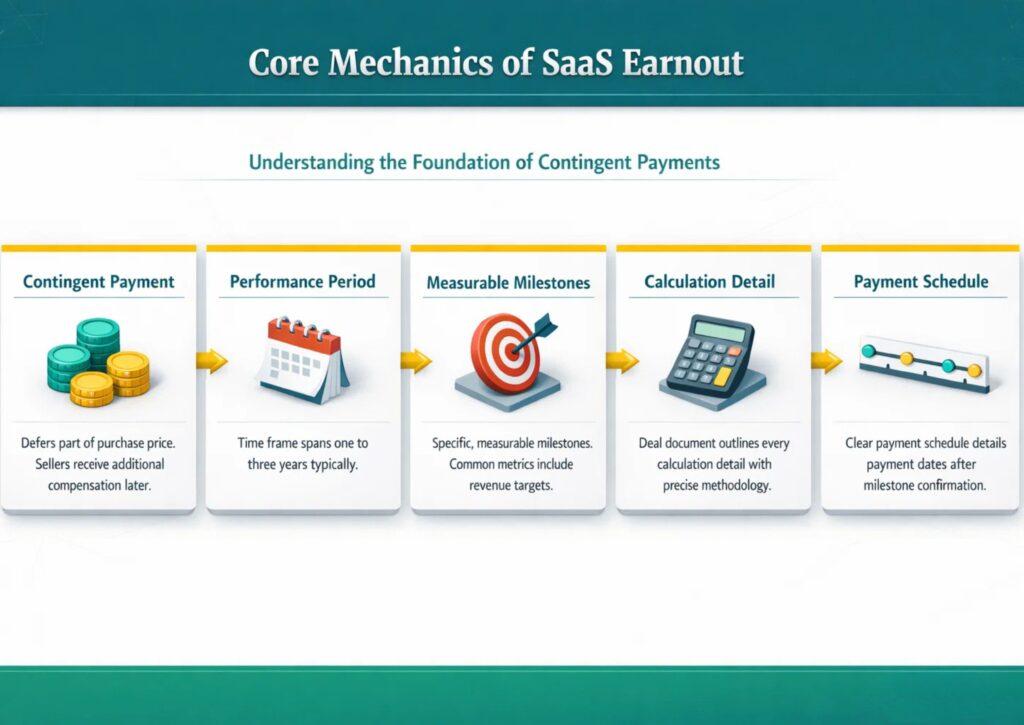 Core Mechanics of SaaS Earnout

Understanding the Foundation of Contingent Payments

Contingent Payment

Defers part of purchase price. Sellers receive additional compensation later.

Performance Period

Time frame spans one to three years typically.

Measurable Milestones

Specific, measurable milestones. Common metrics include revenue targets.

Calculation Detail

Deal document outlines every calculation detail with precise methodology.

Payment Schedule

Clear payment schedule details payment dates after milestone confirmation.